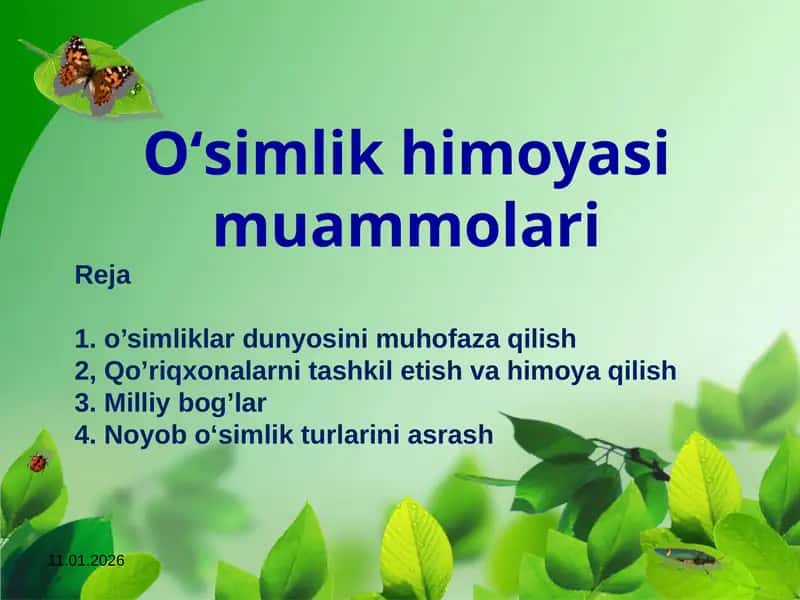 O‘simlik himoyasi muammolari

Reja

1. o’simliklar dunyosini muhofaza qilish
2, Qo’riqxonalarni tashkil etish va himoya qilish
3. Milliy bog’lar
4. Noyob o‘simlik turlarini asrash

11.01.2026